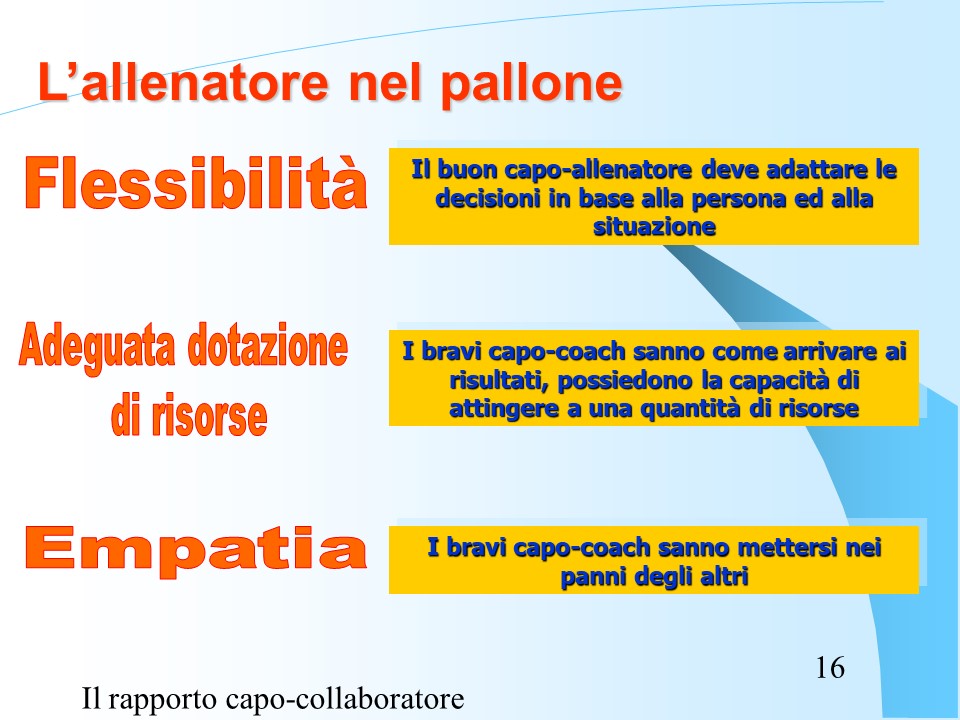 L’allenatore nel pallone

Flessibilità

Il buon capo-allenatore deve adattare le decisioni in base alla persona ed alla situazione

Adeguata dotazione di risorse

I bravi capo-coach sanno come arrivare ai risultati, possiedono la capacità di attingere a una quantità di risorse

Empatia

I bravi capo-coach sanno mettersi nei panni degli altri

16

Il rapporto capo-collaboratore